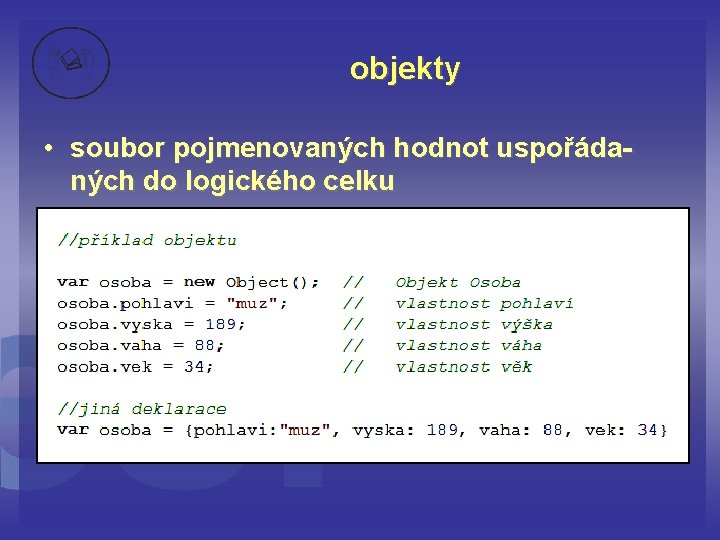 objekty

• soubor pojmenovaných hodnot uspořádaných do logického celku

//příklad objektu

var osoba = new Object(); // Objekt Osoba
osoba.pohlavi = "muz"; // vlastnost pohlaví
osoba.vyska = 189; // vlastnost výška
osoba.vaha = 88; // vlastnost váha
osoba.vek = 34; // vlastnost věk

//jiná deklarace
var osoba = {pohlavi:"muz", vyska: 189, vaha: 88, vek: 34}